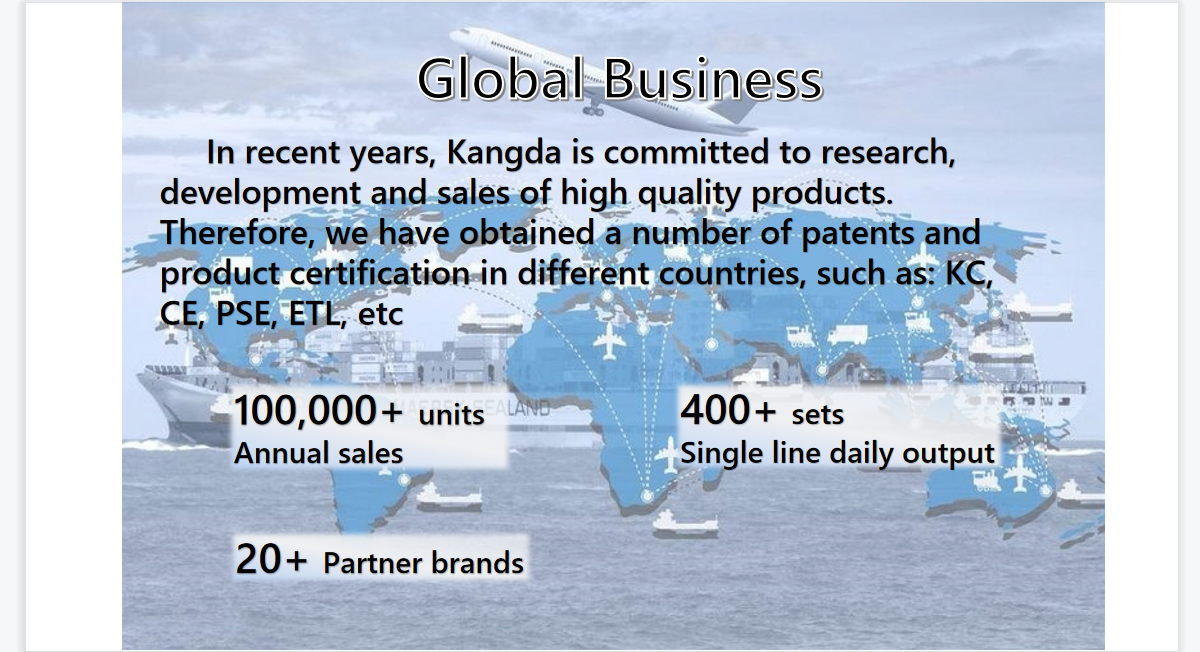 Global Business

In recent years, Kangda is committed to research, development and sales of high quality products. Therefore, we have obtained a number of patents and product certification in different countries, such as: KC, CE, PSE, ETL, etc

100,000+ units
Annual sales

400+ sets
Single line daily output

20+ Partner brands